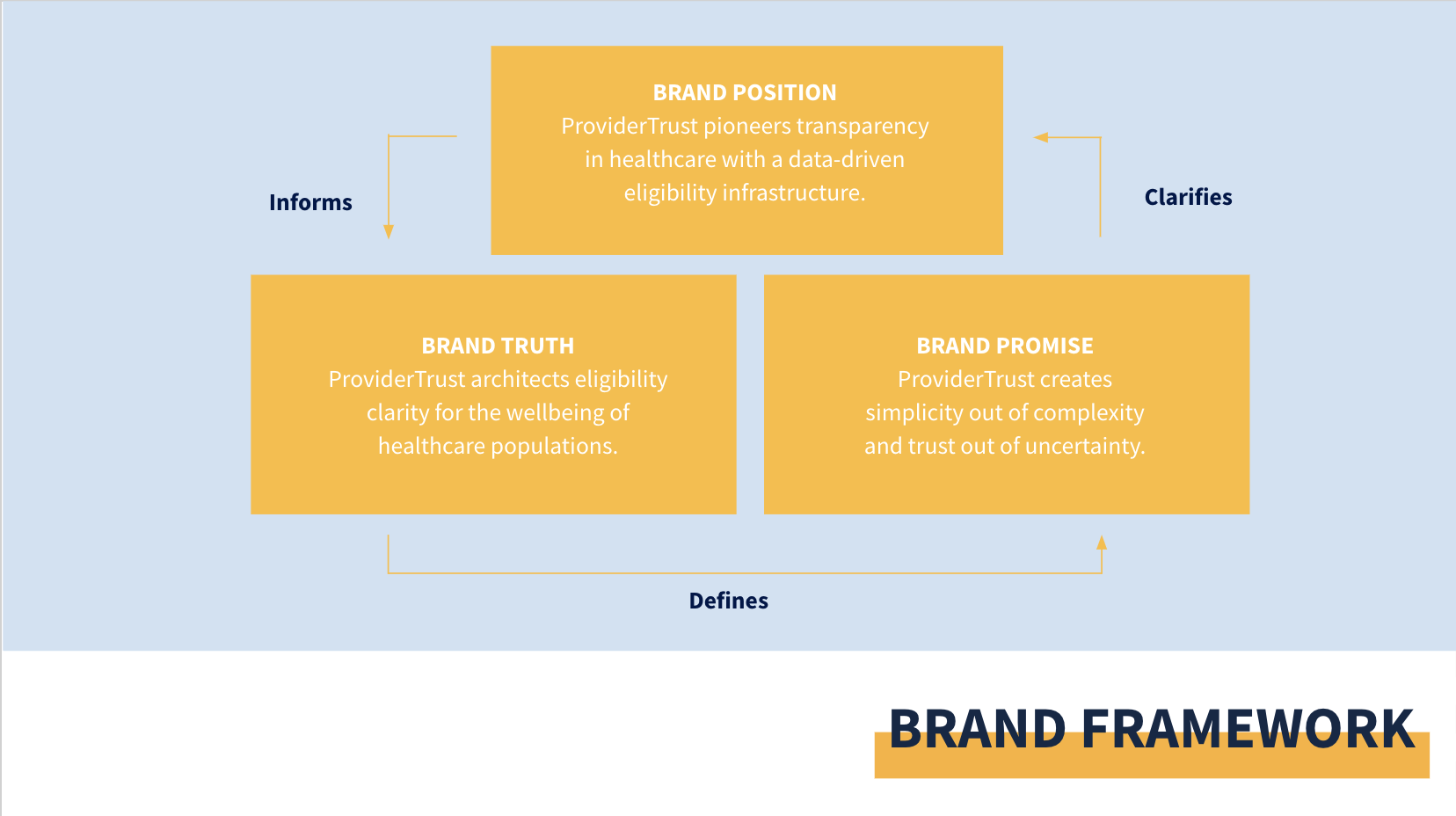 BRAND POSITION
ProviderTrust pioneers transparency in healthcare with a data-driven eligibility infrastructure.

Informs

Clarifies

BRAND TRUTH
ProviderTrust architects eligibility clarity for the wellbeing of healthcare populations.

BRAND PROMISE
ProviderTrust creates simplicity out of complexity and trust out of uncertainty.

Defines

BRAND FRAMEWORK